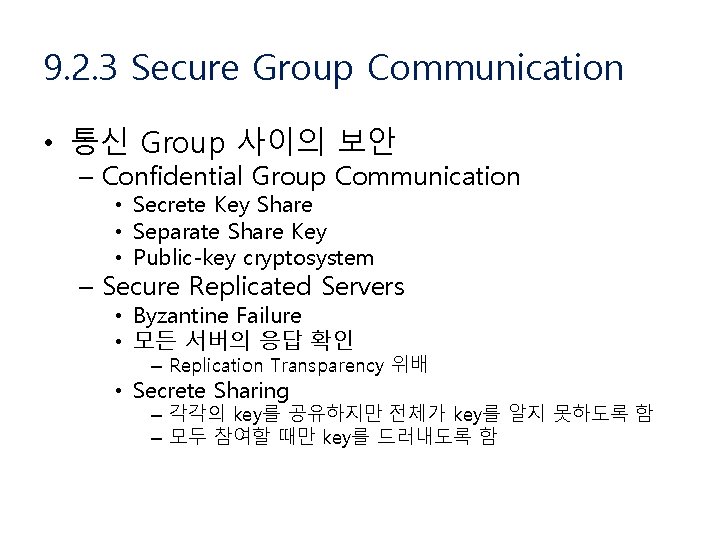 9.2.3 Secure Group Communication

• 통신 Group 사이의 보안
– Confidential Group Communication
• Secrete Key Share
• Separate Share Key
• Public-key cryptosystem
– Secure Replicated Servers
• Byzantine Failure
• 모든 서버의 응답 확인
– Replication Transparency 위배
• Secrete Sharing
– 각각의 key를 공유하지만 전체가 key를 알지 못하도록 함
– 모두 참여할 때만 key를 드러내도록 함